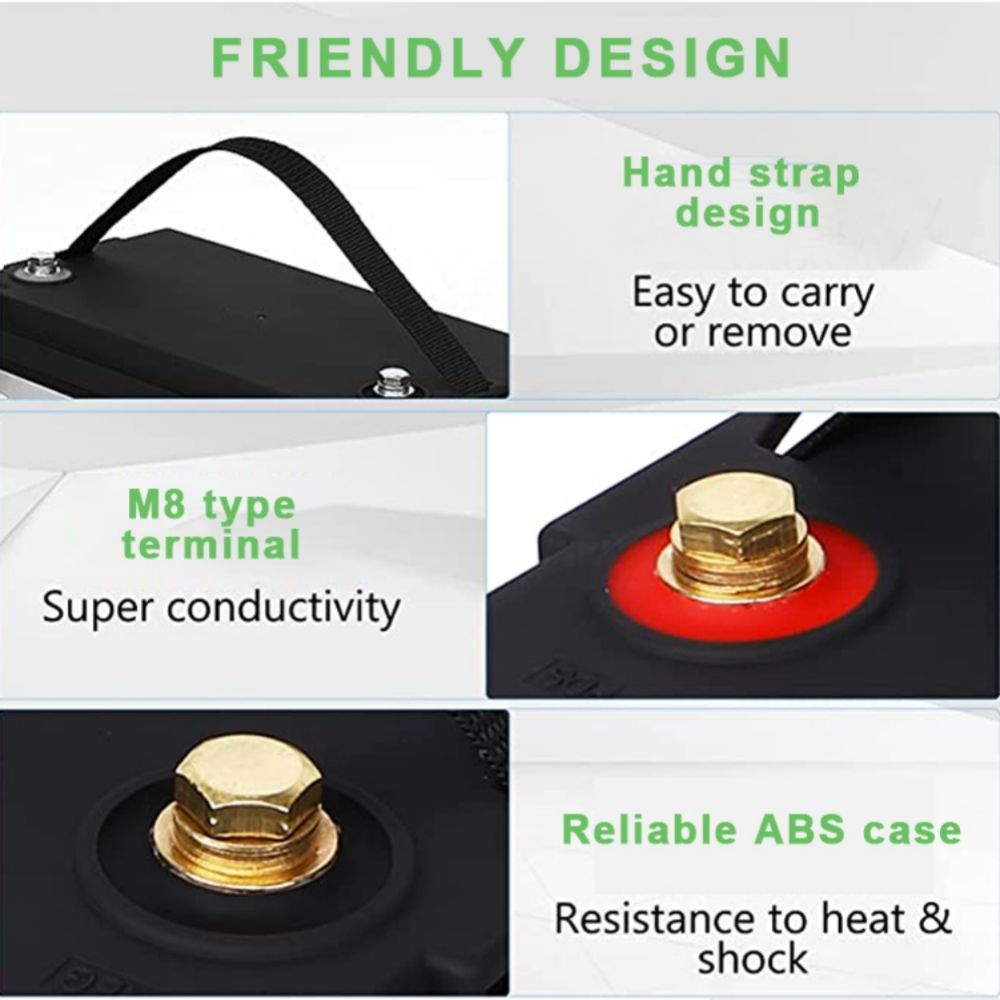 FRIENDLY DESIGN

Hand strap design

Easy to carry or remove

M8 type terminal

Super conductivity

Reliable ABS case

Resistance to heat & shock